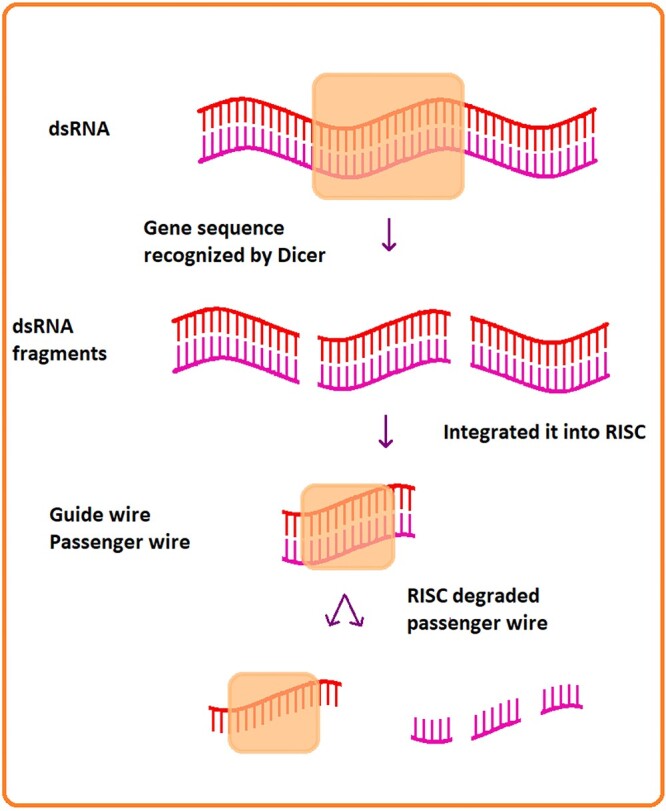 dsRNA

Gene sequence recognized by Dicer

dsRNA fragments

Integrated it into RISC

Guide wire
Passenger wire

RISC degraded passenger wire